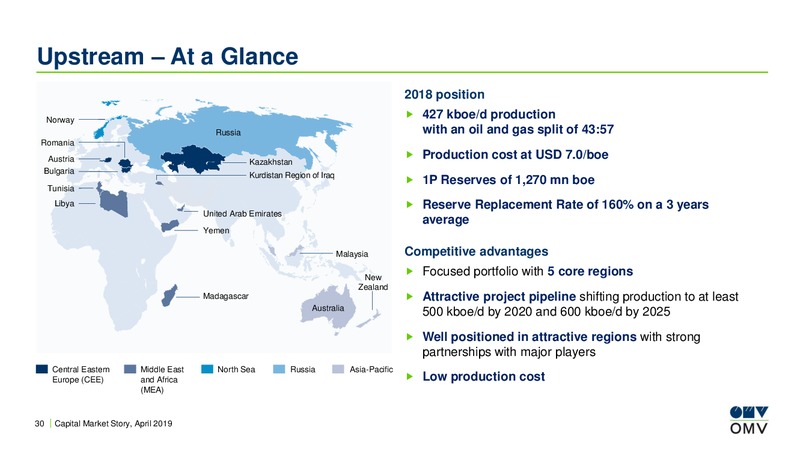 Upstream – At a Glance

Norway
Romania
Austria
Bulgaria
Tunisia
Libya
Russia
Kazakhstan
Kurdistan Region of Iraq
United Arab Emirates
Yemen
Malaysia
New Zealand
Madagascar
Australia

Central Eastern Europe (CEE)
Middle East and Africa (MEA)
North Sea
Russia
Asia-Pacific

2018 position
▶ 427 kboe/d production with an oil and gas split of 43:57
▶ Production cost at USD 7.0/boe
▶ 1P Reserves of 1,270 mn boe
▶ Reserve Replacement Rate of 160% on a 3 years average

Competitive advantages
▶ Focused portfolio with 5 core regions
▶ Attractive project pipeline shifting production to at least 500 kboe/d by 2020 and 600 kboe/d by 2025
▶ Well positioned in attractive regions with strong partnerships with major players
▶ Low production cost

30 | Capital Market Story, April 2019

OMV